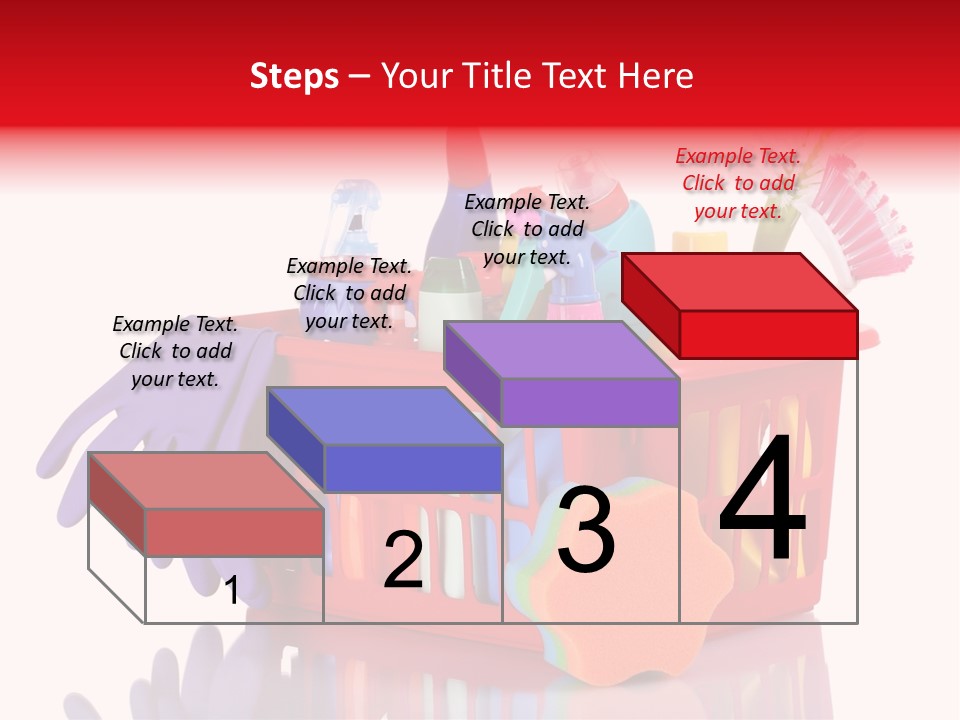 Steps – Your Title Text Here

Example Text. Click to add your text.

Example Text. Click to add your text.

Example Text. Click to add your text.

Example Text. Click to add your text.

1

2

3

4